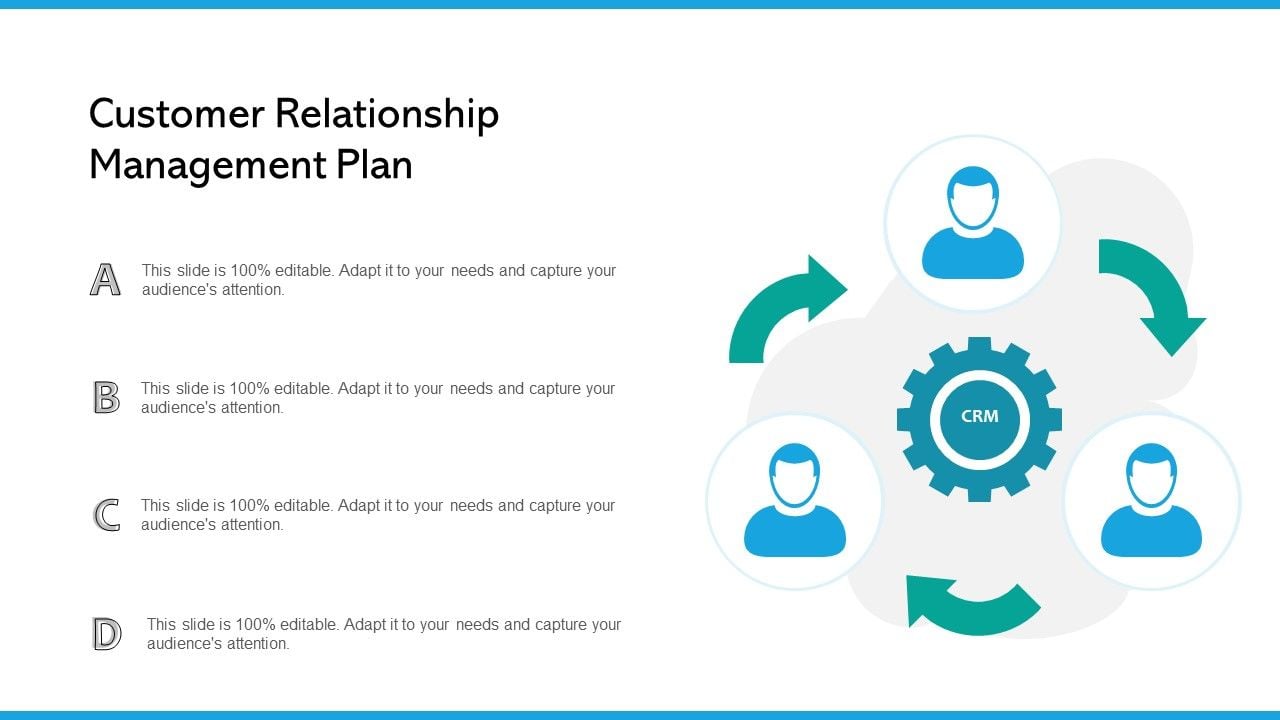 Customer Relationship Management Plan

A This slide is 100% editable. Adapt it to your needs and capture your audience's attention.

B This slide is 100% editable. Adapt it to your needs and capture your audience's attention.

C This slide is 100% editable. Adapt it to your needs and capture your audience's attention.

D This slide is 100% editable. Adapt it to your needs and capture your audience's attention.

CRM